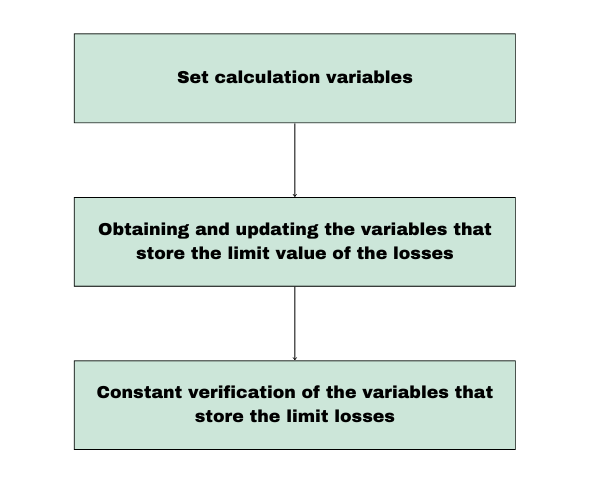 Set calculation variables

Obtaining and updating the variables that store the limit value of the losses

Constant verification of the variables that store the limit losses